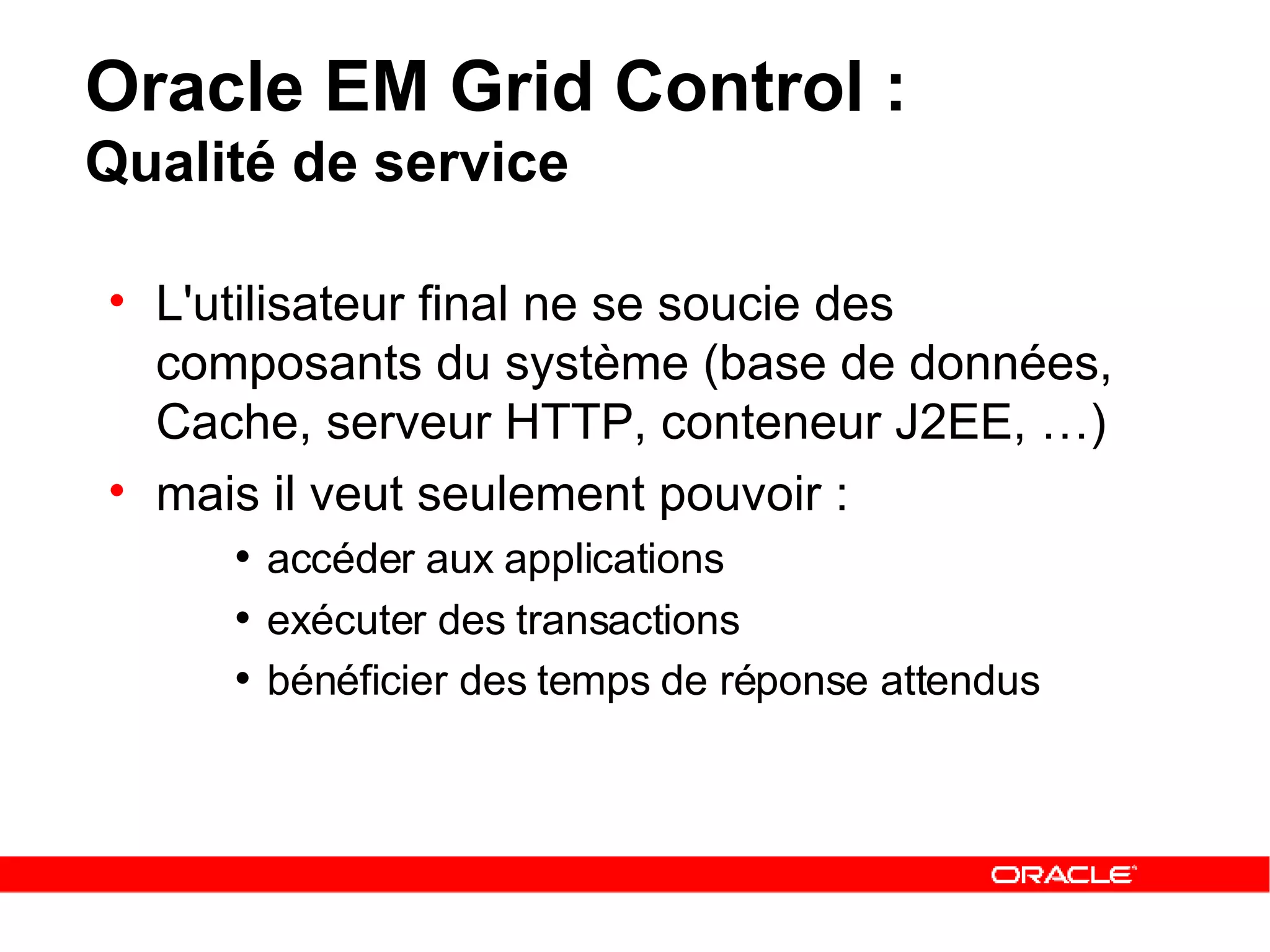 Oracle EM Grid Control :
Qualité de service

• L'utilisateur final ne se soucie des composants du système (base de données, Cache, serveur HTTP, conteneur J2EE, …)
• mais il veut seulement pouvoir :
  • accéder aux applications
  • exécuter des transactions
  • bénéficier des temps de réponse attendus

ORACLE